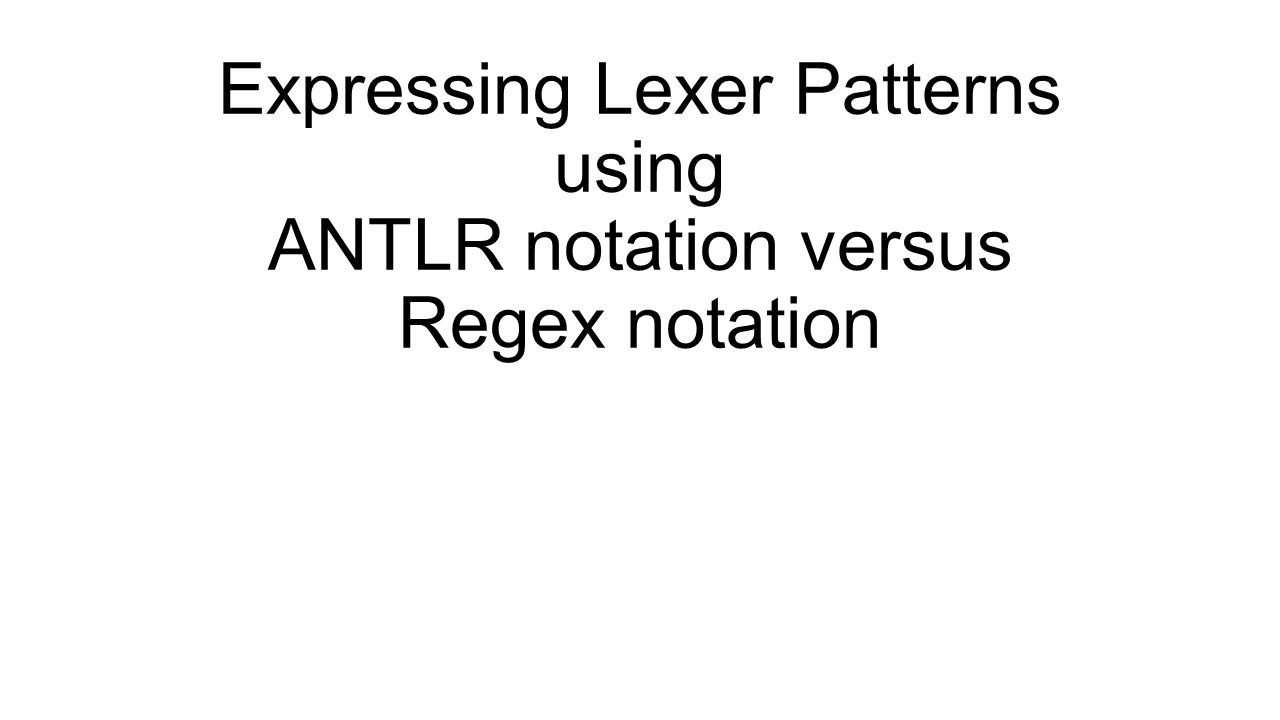 Expressing Lexer Patterns using ANTLR notation versus Regex notation